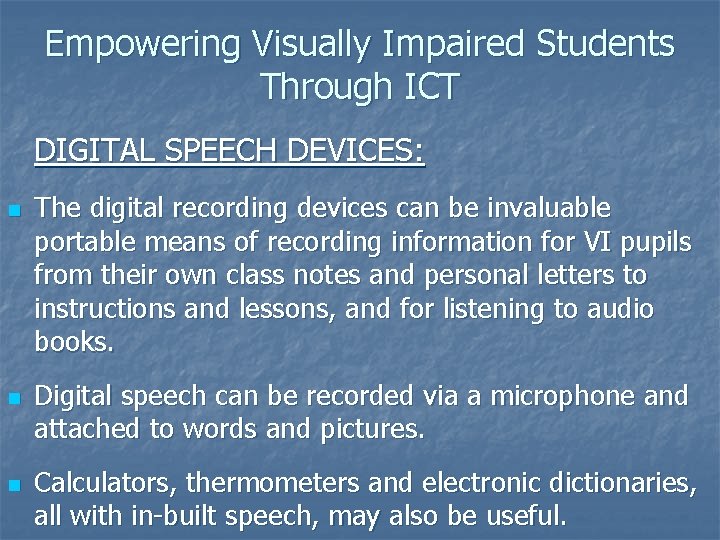 Empowering Visually Impaired Students Through ICT

DIGITAL SPEECH DEVICES:

The digital recording devices can be invaluable portable means of recording information for VI pupils from their own class notes and personal letters to instructions and lessons, and for listening to audio books.

Digital speech can be recorded via a microphone and attached to words and pictures.

Calculators, thermometers and electronic dictionaries, all with in-built speech, may also be useful.